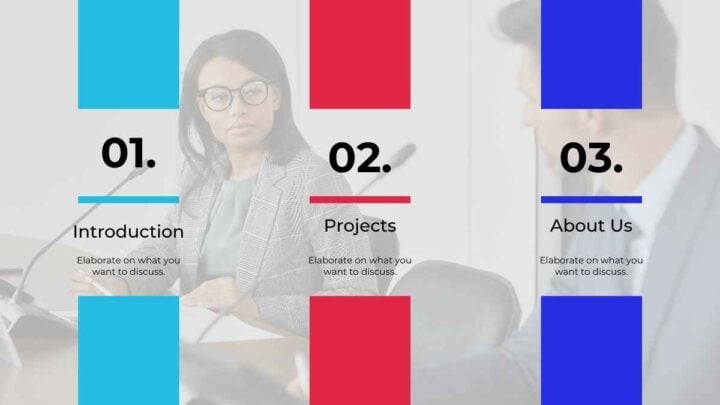 01.

Introduction

Elaborate on what you want to discuss.

02.

Projects

Elaborate on what you want to discuss.

03.

About Us

Elaborate on what you want to discuss.